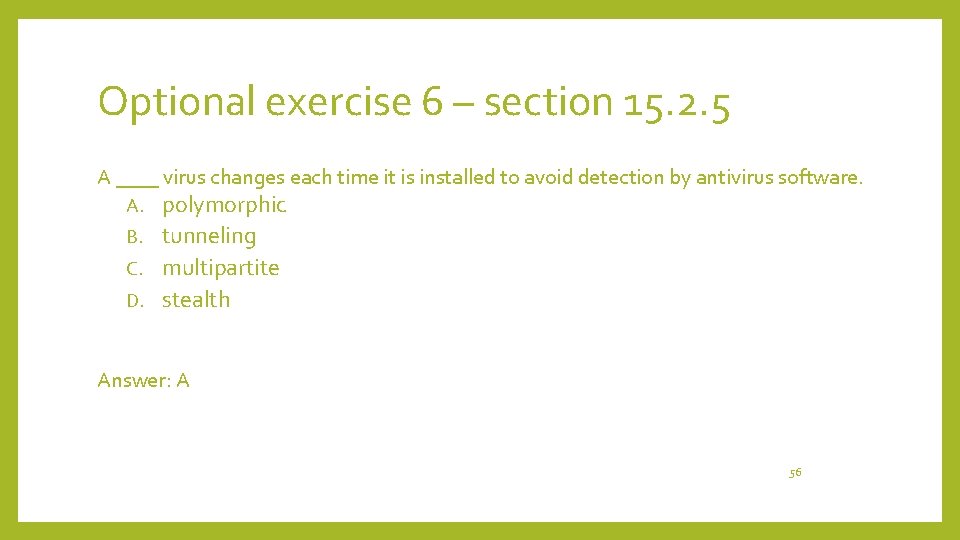 Optional exercise 6 – section 15.2.5

A ____ virus changes each time it is installed to avoid detection by antivirus software.

A. polymorphic
B. tunneling
C. multipartite
D. stealth

Answer: A

56